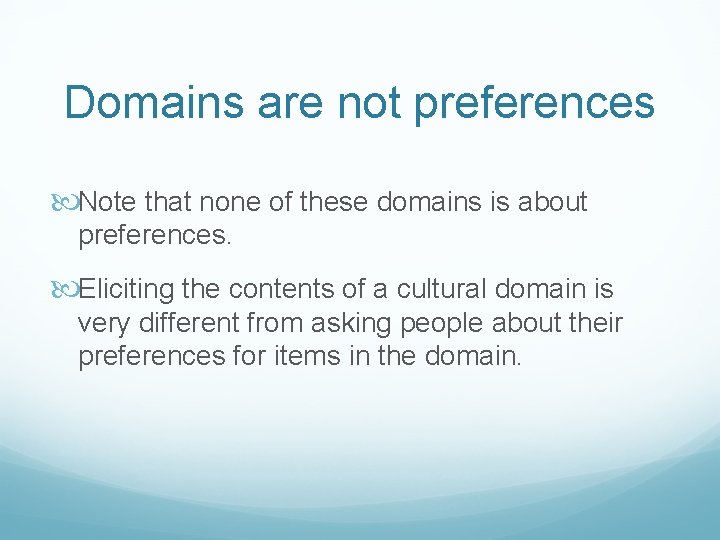 Domains are not preferences

Note that none of these domains is about preferences.

Eliciting the contents of a cultural domain is very different from asking people about their preferences for items in the domain.